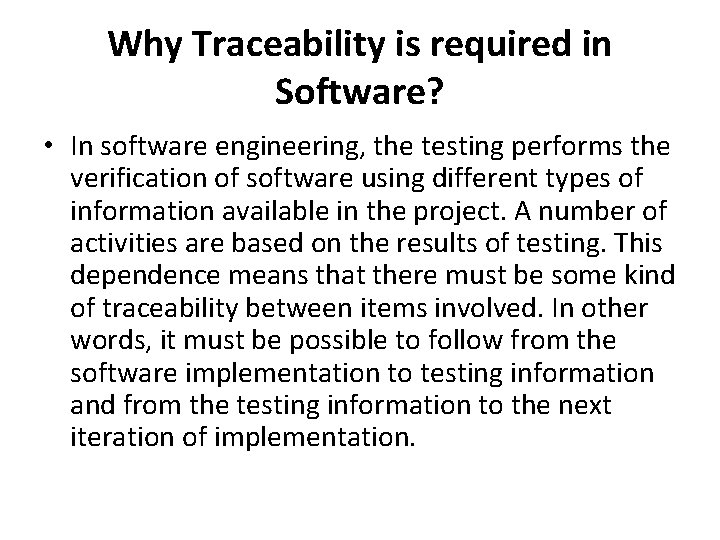 Why Traceability is required in Software?

• In software engineering, the testing performs the verification of software using different types of information available in the project. A number of activities are based on the results of testing. This dependence means that there must be some kind of traceability between items involved. In other words, it must be possible to follow from the software implementation to testing information and from the testing information to the next iteration of implementation.